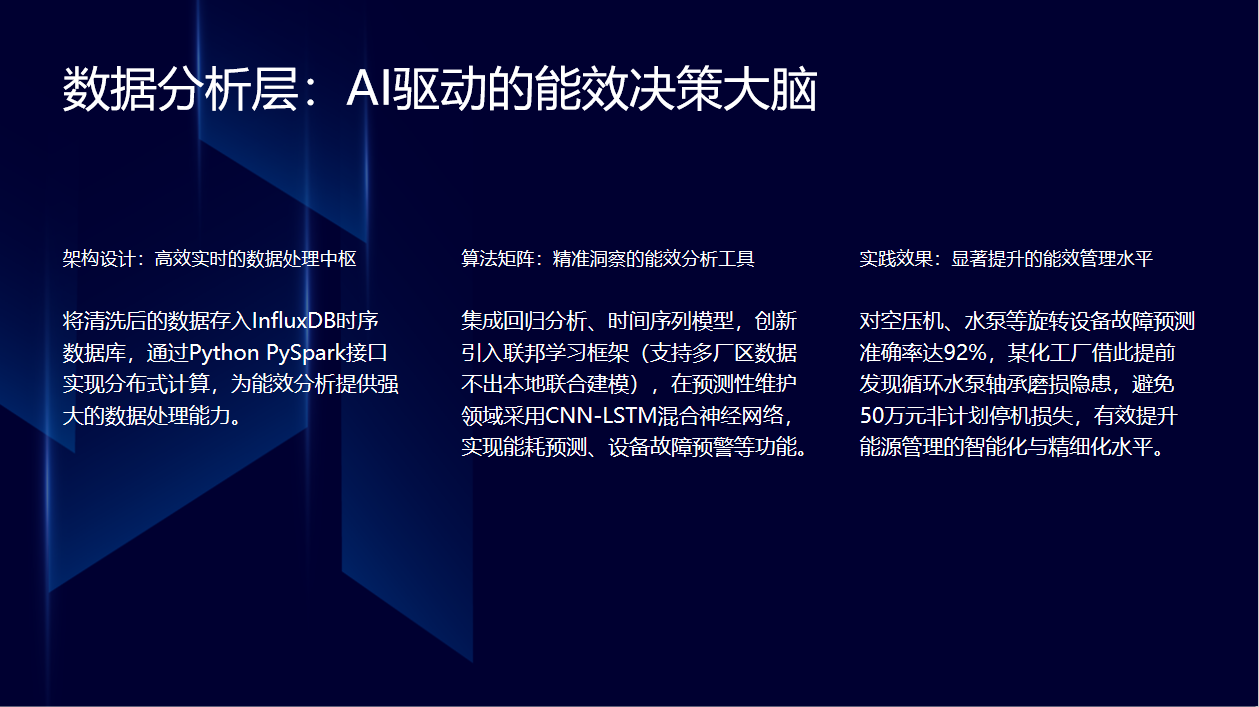 数据分析层：AI驱动的能效决策大脑

架构设计：高效实时的数据处理中枢

将清洗后的数据存入InfluxDB时序数据库，通过Python PySpark接口实现分布式计算，为能效分析提供强大的数据处理能力。

算法矩阵：精准洞察的能效分析工具

集成回归分析、时间序列模型，创新引入联邦学习框架（支持多厂区数据不出本地联合建模），在预测性维护领域采用CNN-LSTM混合神经网络，实现能耗预测、设备故障预警等功能。

实践效果：显著提升的能效管理水平

对空压机、水泵等旋转设备故障预测准确率达92%，某化工厂借此提前发现循环水泵轴承磨损隐患，避免50万元非计划停机损失，有效提升能源管理的智能化与精细化水平。